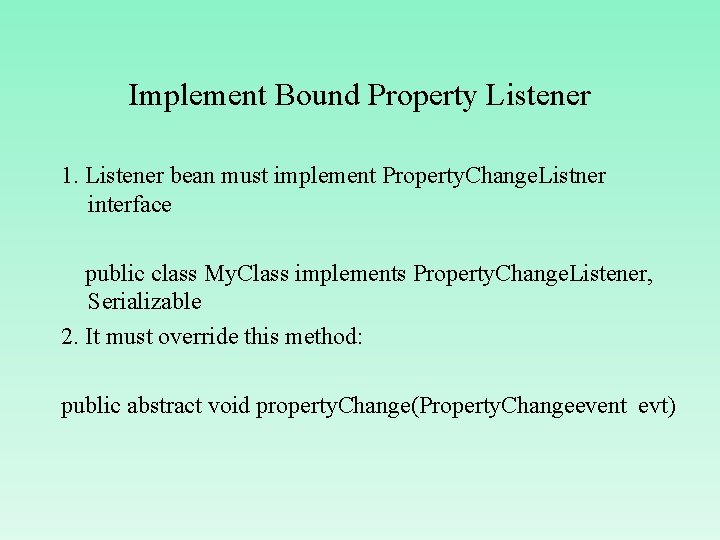 Implement Bound Property Listener

1. Listener bean must implement PropertyChangeListner interface

public class MyClass implements PropertyChangeListener, Serializable

2. It must override this method:

public abstract void propertyChange(PropertyChangeevent evt)